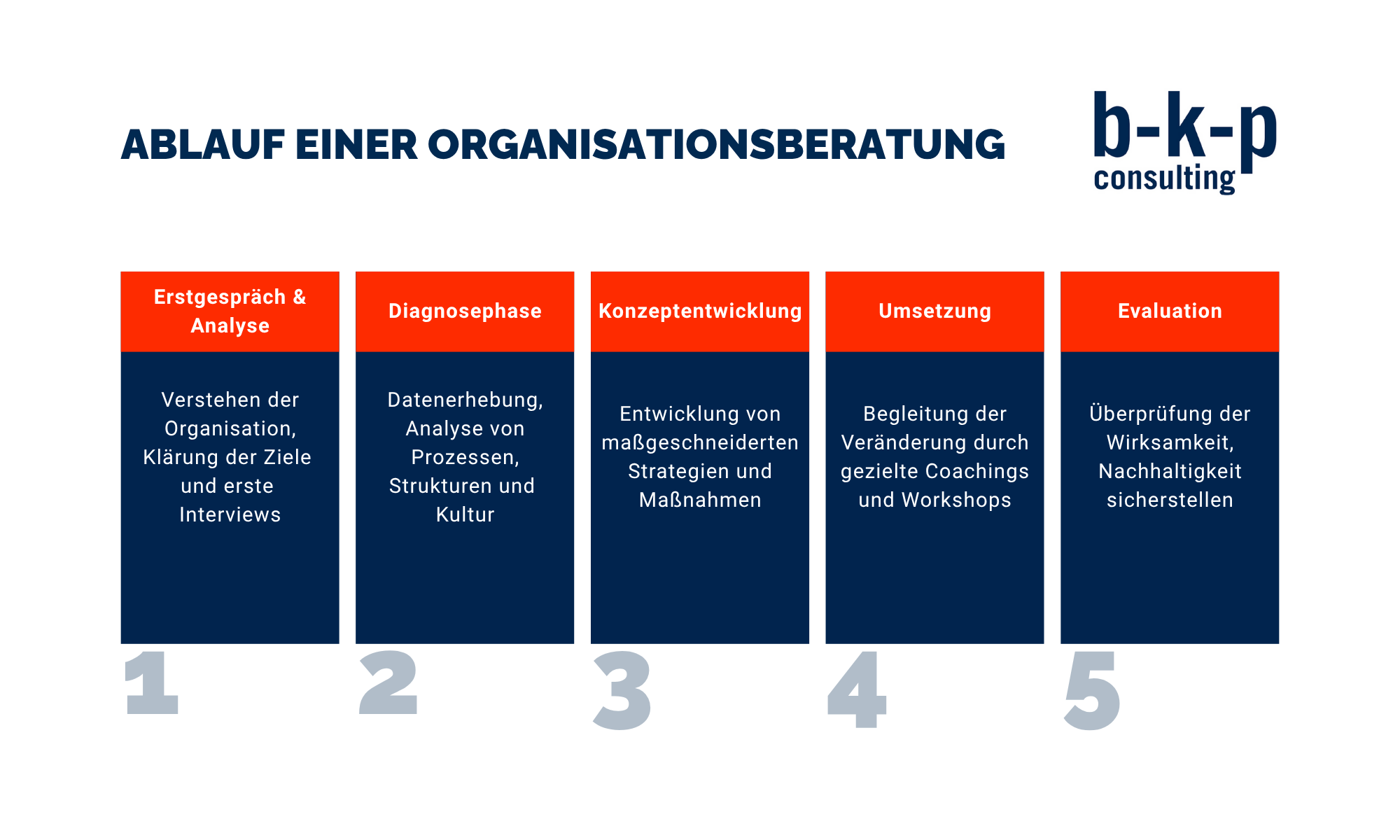 ABLAUF EINER ORGANISATIONSBERATUNG

b-k-p consulting

Erstgespräch & Analyse

Verstehen der Organisation, Klärung der Ziele und erste Interviews

1

Diagnosephase

Datenerhebung, Analyse von Prozessen, Strukturen und Kultur

2

Konzeptentwicklung

Entwicklung von maßgeschneiderten Strategien und Maßnahmen

3

Umsetzung

Begleitung der Veränderung durch gezielte Coachings und Workshops

4

Evaluation

Überprüfung der Wirksamkeit, Nachhaltigkeit sicherstellen

5